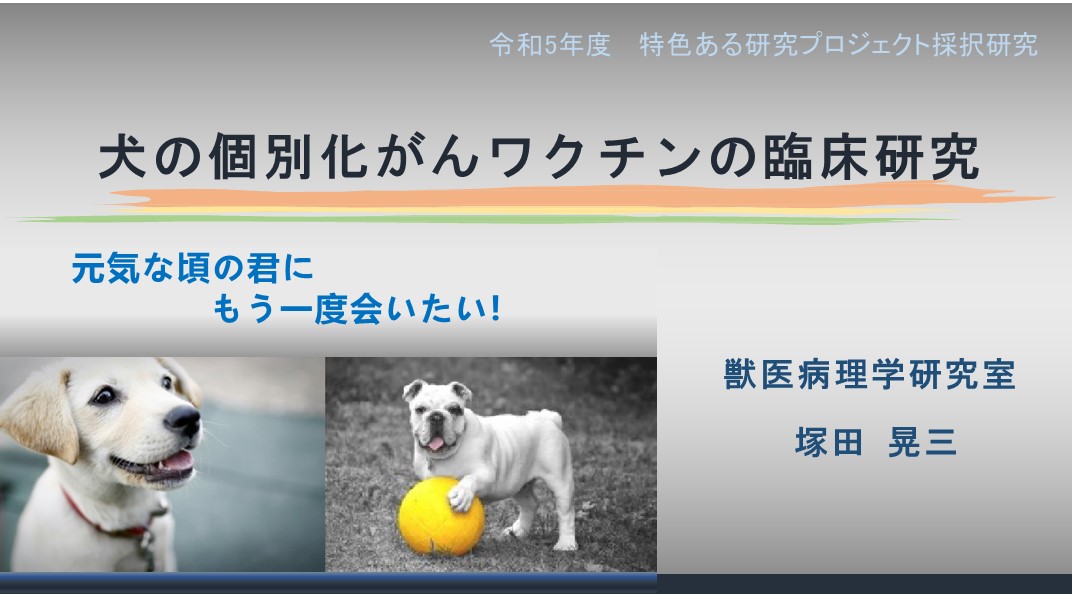 令和5年度　特色ある研究プロジェクト採択研究

犬の個別化がんワクチンの臨床研究

元気な頃の君に
もう一度会いたい!

獣医病理学研究室

塚田　晃三